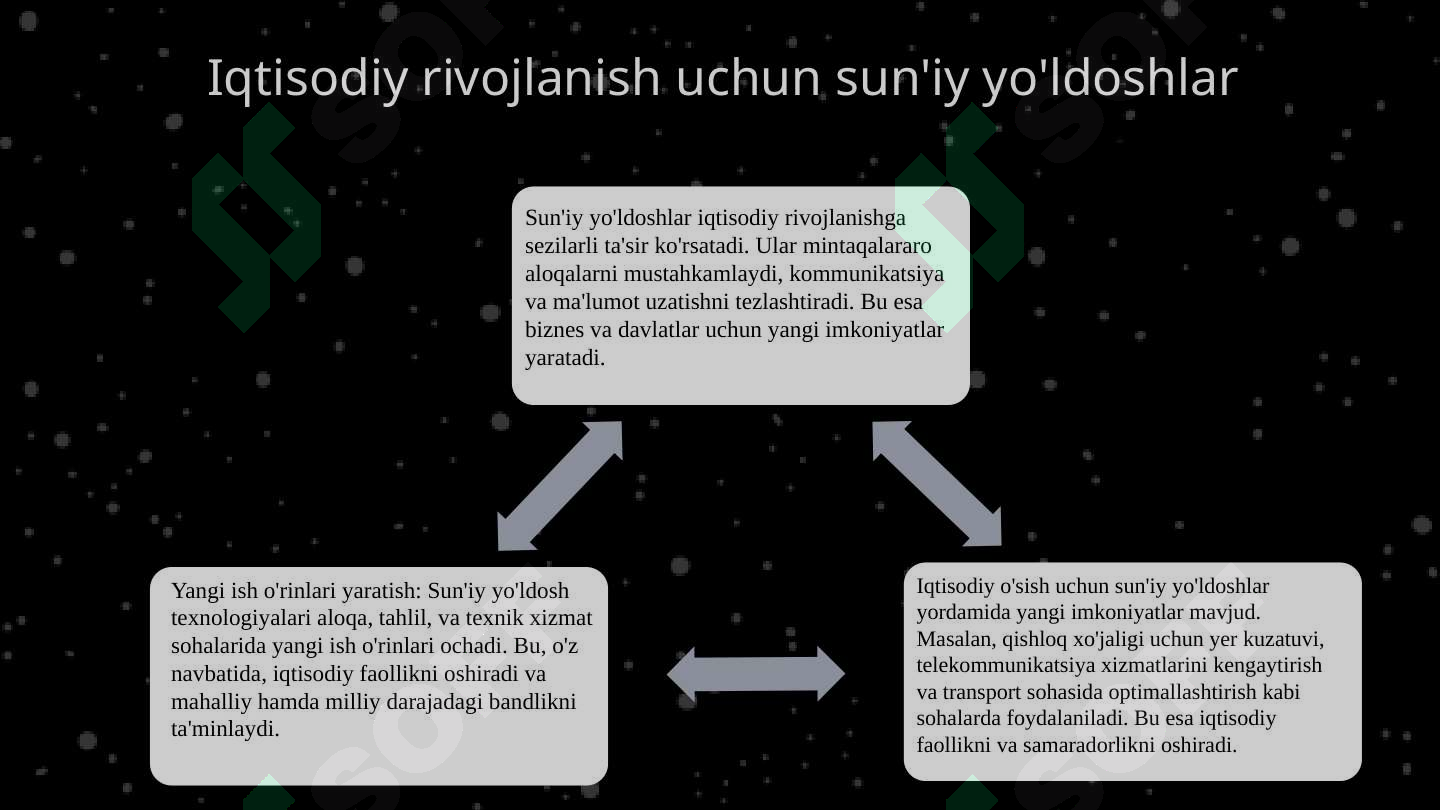 Iqtisodiy rivojlanish uchun sun'iy yo'ldoshlar

Sun'iy yo'ldoshlar iqtisodiy rivojlanishga sezilarli ta'sir ko'rsatadi. Ular mintaqalararo aloqalarni mustahkamlaydi, kommunikatsiya va ma'lumot uzatishni tezlashtiradi. Bu esa biznes va davlatlar uchun yangi imkoniyatlar yaratadi.

Yangi ish o'rinlari yaratish: Sun'iy yo'ldosh texnologiyalari aloqa, tahlil, va texnik xizmat sohalarida yangi ish o'rinlari ochadi. Bu, o'z navbatida, iqtisodiy faollikni oshiradi va mahalliy hamda milliy darajadagi bandlikni ta'minlaydi.

Iqtisodiy o'sish uchun sun'iy yo'ldoshlar yordamida yangi imkoniyatlar mavjud. Masalan, qishloq xo'jaligi uchun yer kuzatuvi, telekommunikatsiya xizmatlarini kengaytirish va transport sohasida optimallashtirish kabi sohalarda foydalaniladi. Bu esa iqtisodiy faollikni va samaradorlikni oshiradi.